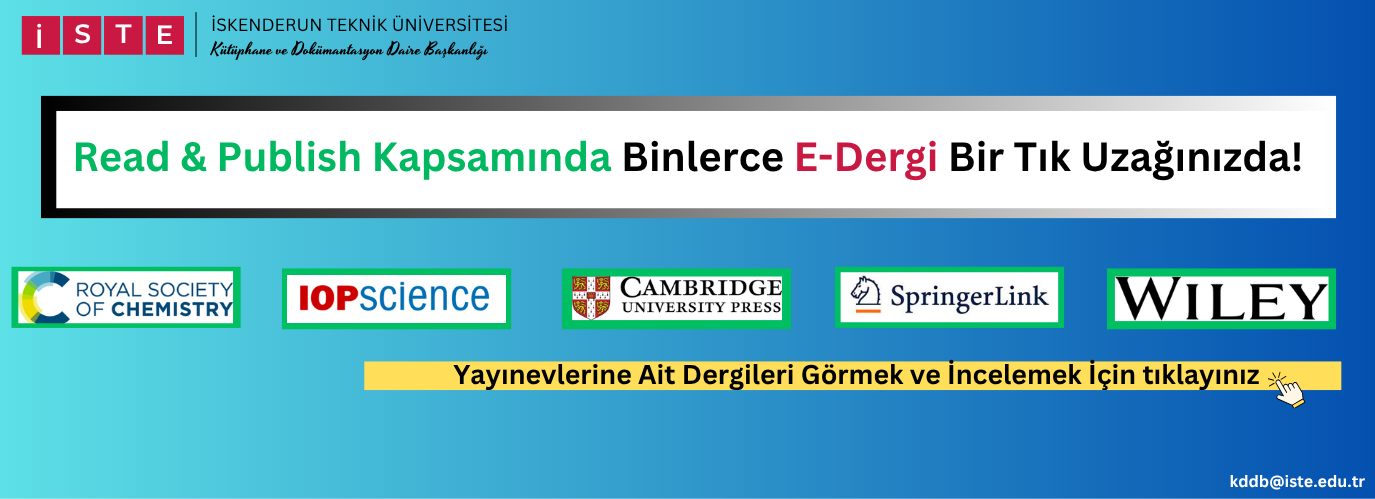 İSTE

İSKENDERUN TEKNİK ÜNİVERSİTESİ
Kütüphane ve Dokümantasyon Daire Başkanlığı

Read & Publish Kapsamında Binlerce E-Dergi Bir Tık Uzağınızda!

ROYAL SOCIETY OF CHEMISTRY

IOPscience

CAMBRIDGE UNIVERSITY PRESS

SpringerLink

WILEY

Yayınevlerine Ait Dergileri Görmek ve İncelemek İçin tıklayınız

kddb@iste.edu.tr